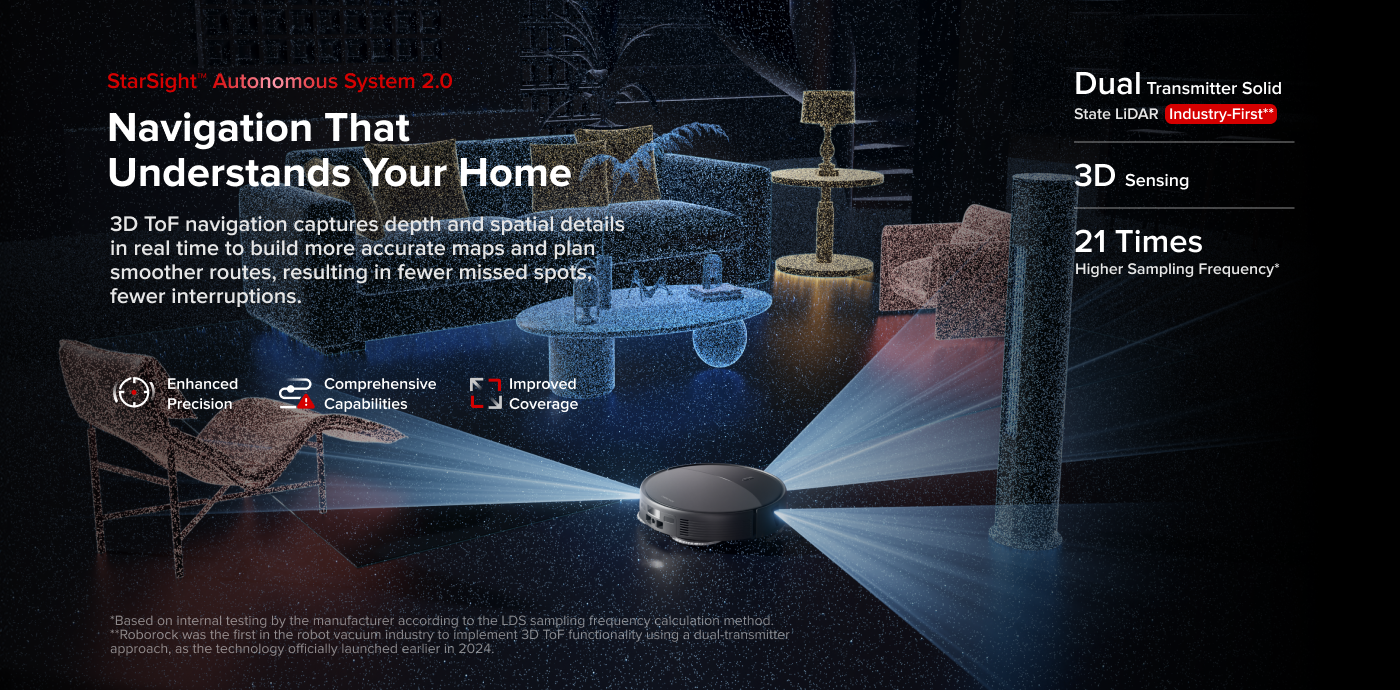 StarSight™ Autonomous System 2.0

Navigation That Understands Your Home

3D ToF navigation captures depth and spatial details in real time to build more accurate maps and plan smoother routes, resulting in fewer missed spots, fewer interruptions.

Enhanced Precision

Comprehensive Capabilities

Improved Coverage

Dual Transmitter Solid State LiDAR Industry-First**

3D Sensing

21 Times Higher Sampling Frequency*

*Based on internal testing by the manufacturer according to the LDS sampling frequency calculation method.
**Roborock was the first in the robot vacuum industry to implement 3D ToF functionality using a dual-transmitter approach, as the technology officially launched earlier in 2024.